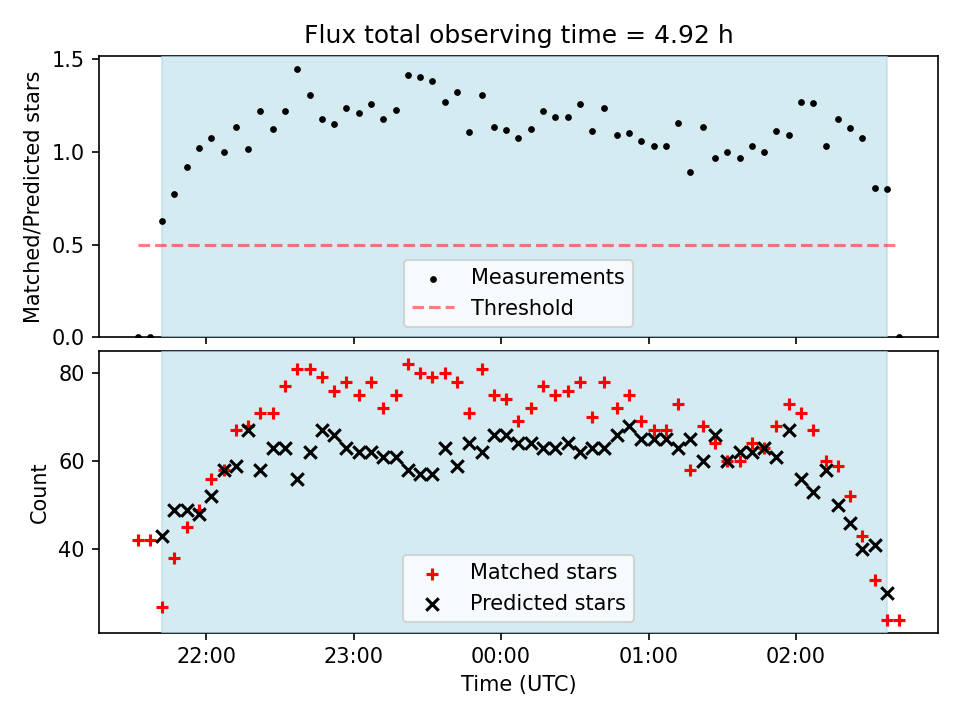 Flux total observing time = 4.92 h

Matched/Predicted stars

1.5
1.0
0.5
0.0

Measurements
Threshold

Count

80
60
40

Matched stars
Predicted stars

22:00
23:00
00:00
01:00
02:00

Time (UTC)